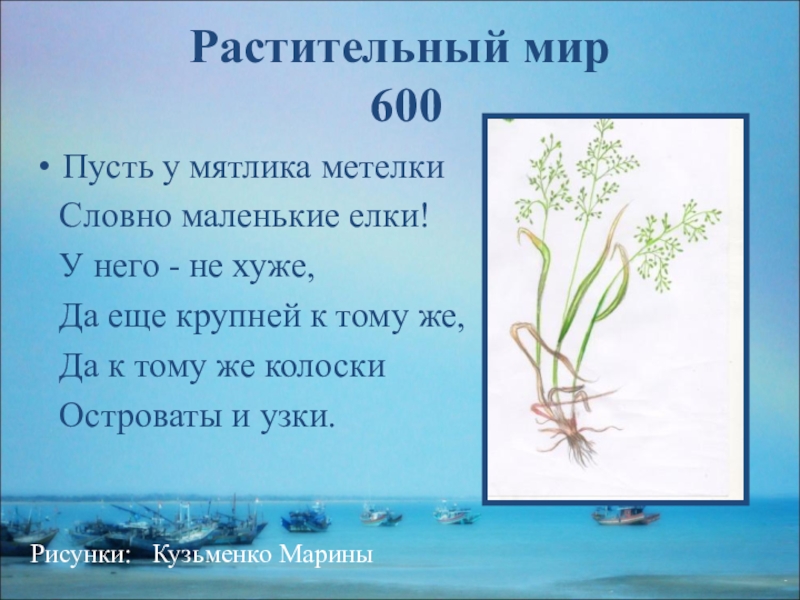 Растительный мир
600

• Пусть у мятлика метелки
Словно маленькие елки!
У него - не хуже,
Да еще крупней к тому же,
Да к тому же колоски
Островаты и узки.

Рисунки: Кузьменко Марины